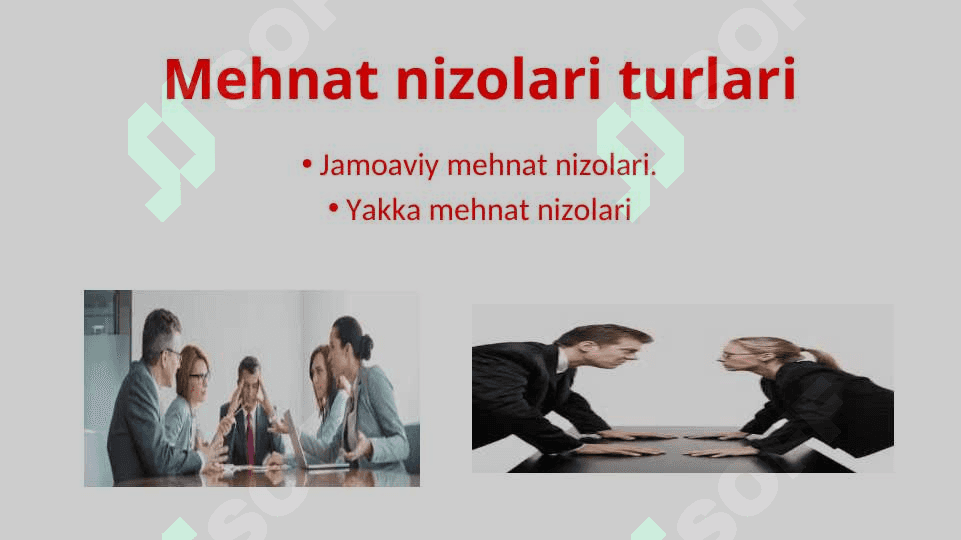 Mehnat nizolari turlari

• Jamoaviy mehnat nizolari.

• Yakka mehnat nizolari